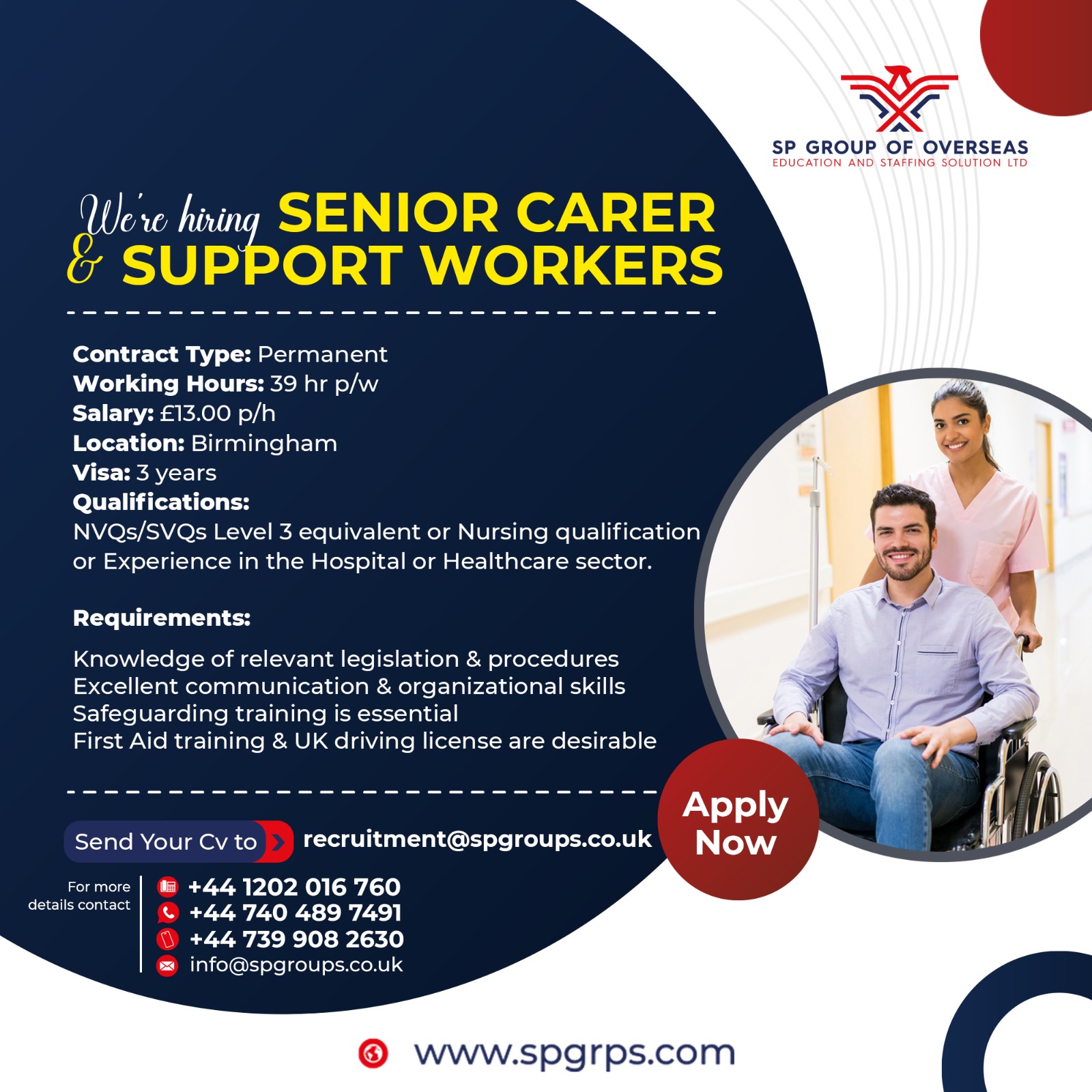 SP GROUP OF OVERSEAS
EDUCATION AND STAFFING SOLUTION LTD

We're hiring SENIOR CARER & SUPPORT WORKERS

Contract Type: Permanent
Working Hours: 39 hr p/w
Salary: £13.00 p/h
Location: Birmingham
Visa: 3 years
Qualifications:
NVQs/SVQs Level 3 equivalent or Nursing qualification or Experience in the Hospital or Healthcare sector.

Requirements:

Knowledge of relevant legislation & procedures
Excellent communication & organizational skills
Safeguarding training is essential
First Aid training & UK driving license are desirable

Send Your Cv to recruitment@spgroups.co.uk

Apply Now

For more details contact
+44 1202 016 760
+44 740 489 7491
+44 739 908 2630
info@spgroups.co.uk

www.spgrps.com